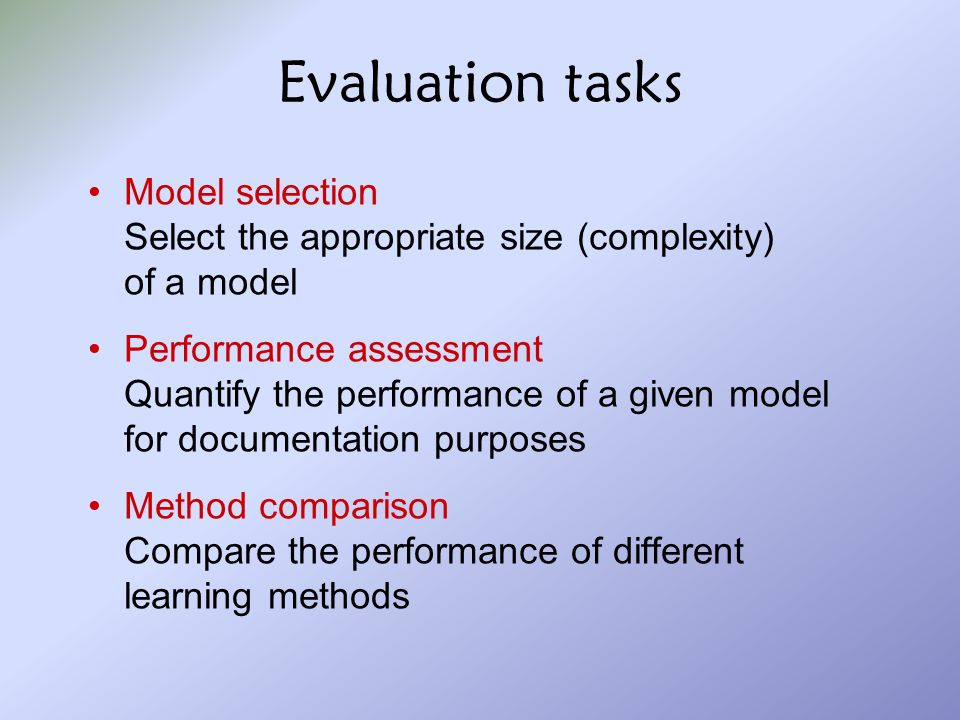 Evaluation tasks

• Model selection
Select the appropriate size (complexity) of a model

• Performance assessment
Quantify the performance of a given model for documentation purposes

• Method comparison
Compare the performance of different learning methods